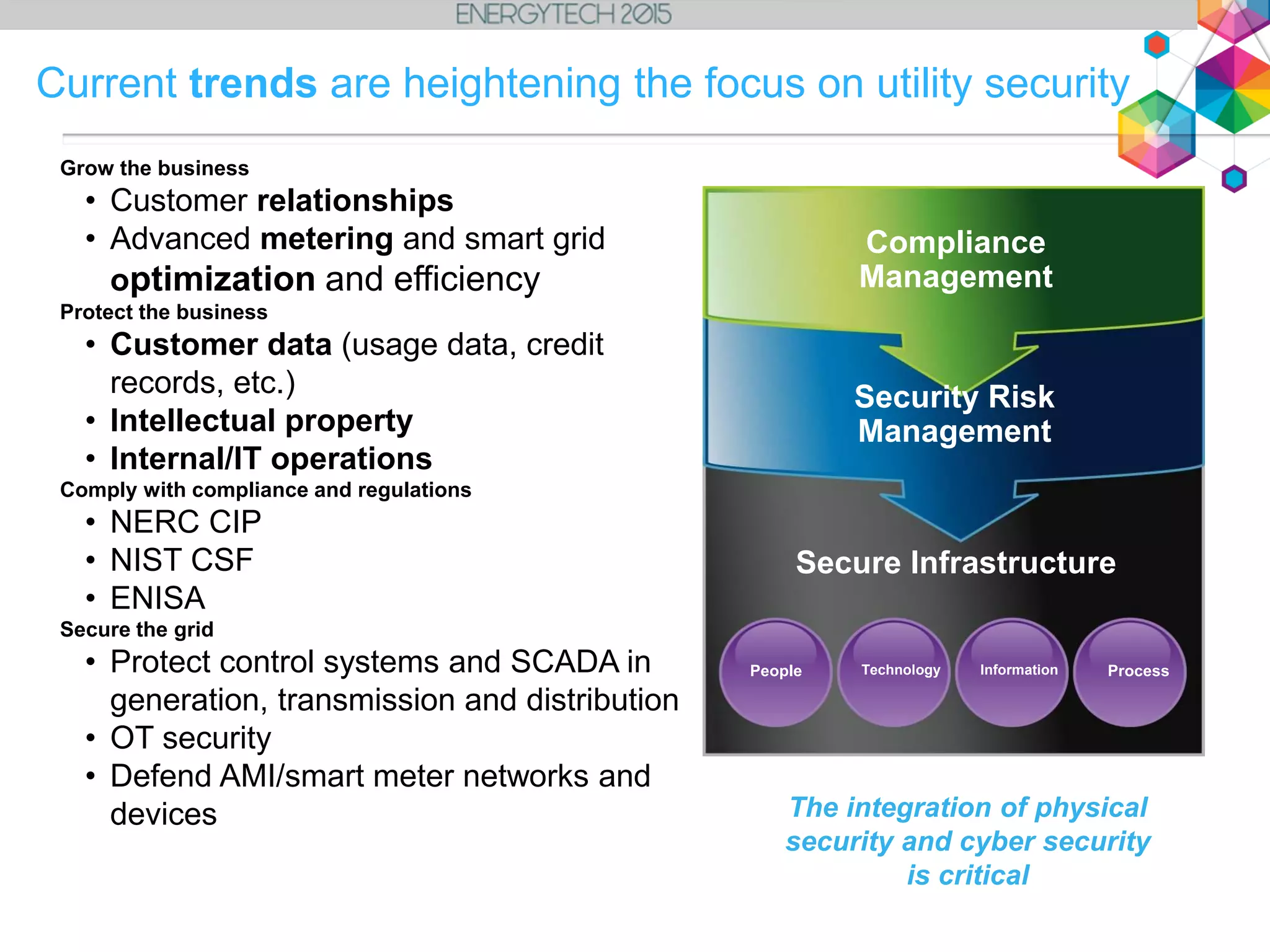 ENERGYTECH 2015

Current trends are heightening the focus on utility security

Grow the business
• Customer relationships
• Advanced metering and smart grid optimization and efficiency

Protect the business
• Customer data (usage data, credit records, etc.)
• Intellectual property
• Internal/IT operations

Comply with compliance and regulations
• NERC CIP
• NIST CSF
• ENISA

Secure the grid
• Protect control systems and SCADA in generation, transmission and distribution
• OT security
• Defend AMI/smart meter networks and devices

Compliance Management

Security Risk Management

Secure Infrastructure

People

Technology

Information

Process

The integration of physical security and cyber security is critical